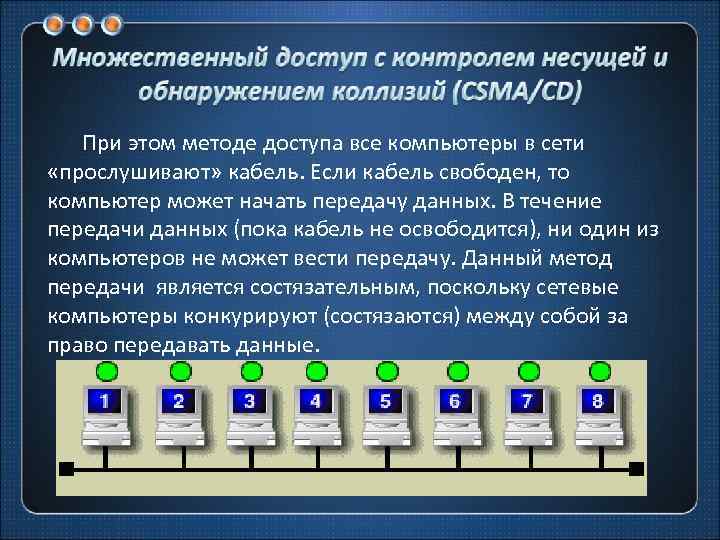 Множественный доступ с контролем несущей и обнаружением коллизий (CSMA/CD)

При этом методе доступа все компьютеры в сети «прослушивают» кабель. Если кабель свободен, то компьютер может начать передачу данных. В течение передачи данных (пока кабель не освободится), ни один из компьютеров не может вести передачу. Данный метод передачи является состязательным, поскольку сетевые компьютеры конкурируют (состязаются) между собой за право передавать данные.

1 2 3 4 5 6 7 8